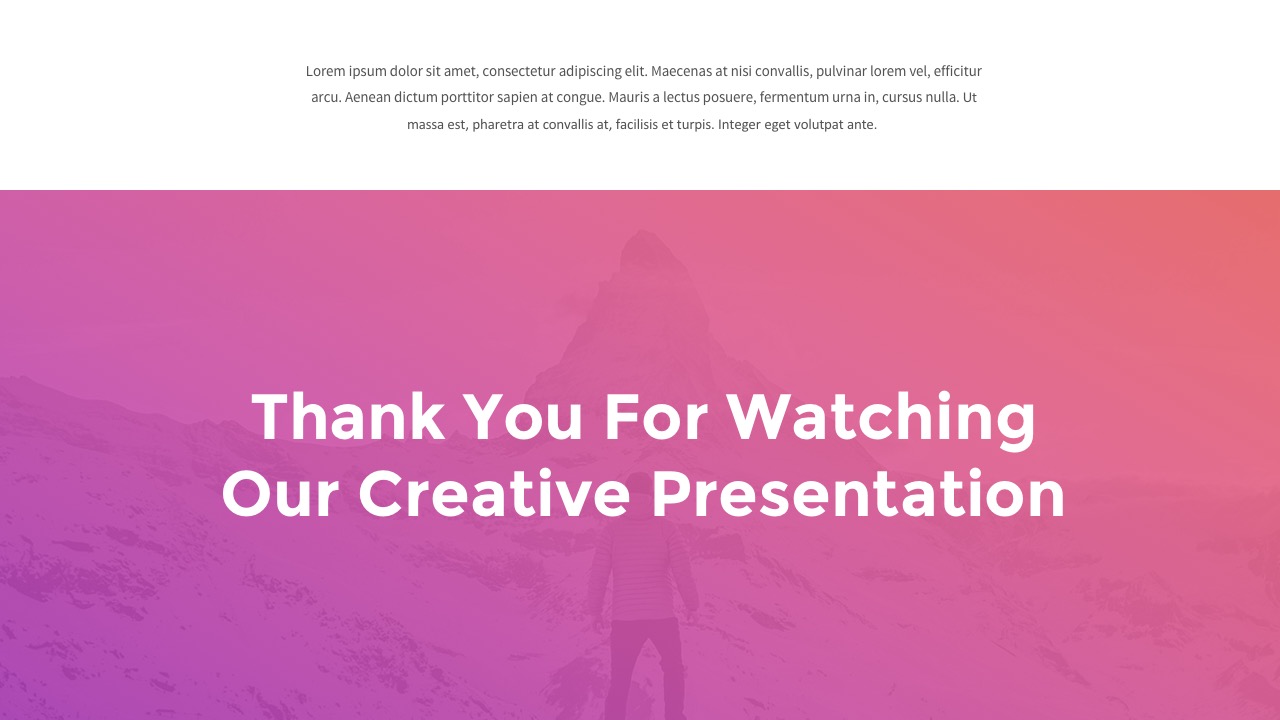 Lorem ipsum dolor sit amet, consectetur adipiscing elit. Maecenas at nisi convallis, pulvinar lorem vel, efficitur arcu. Aenean dictum porttitor sapien at congue. Mauris a lectus posuere, fermentum urna in, cursus nulla. Ut massa est, pharetra at convallis at, facilisis et turpis. Integer eget volutpat ante.

Thank You For Watching Our Creative Presentation